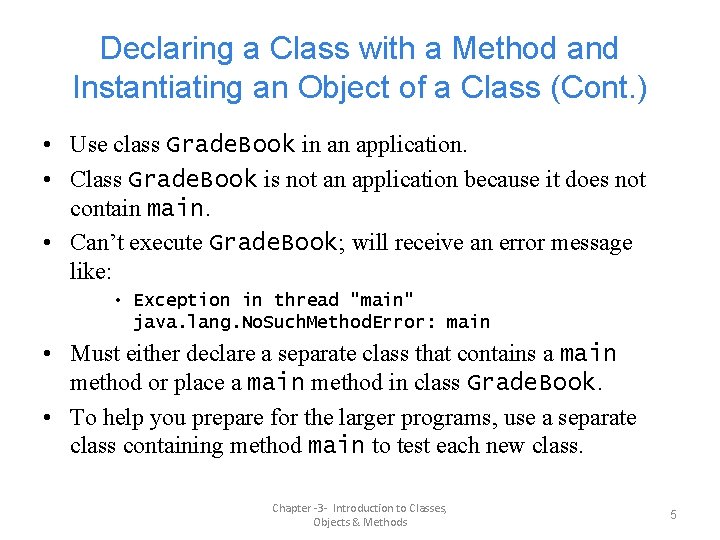 Declaring a Class with a Method and Instantiating an Object of a Class (Cont.)

• Use class GradeBook in an application.

• Class GradeBook is not an application because it does not contain main.

• Can't execute GradeBook; will receive an error message like:

• Exception in thread "main" java.lang.NoSuchMethodError: main

• Must either declare a separate class that contains a main method or place a main method in class GradeBook.

• To help you prepare for the larger programs, use a separate class containing method main to test each new class.

Chapter -3- Introduction to Classes, Objects & Methods

5